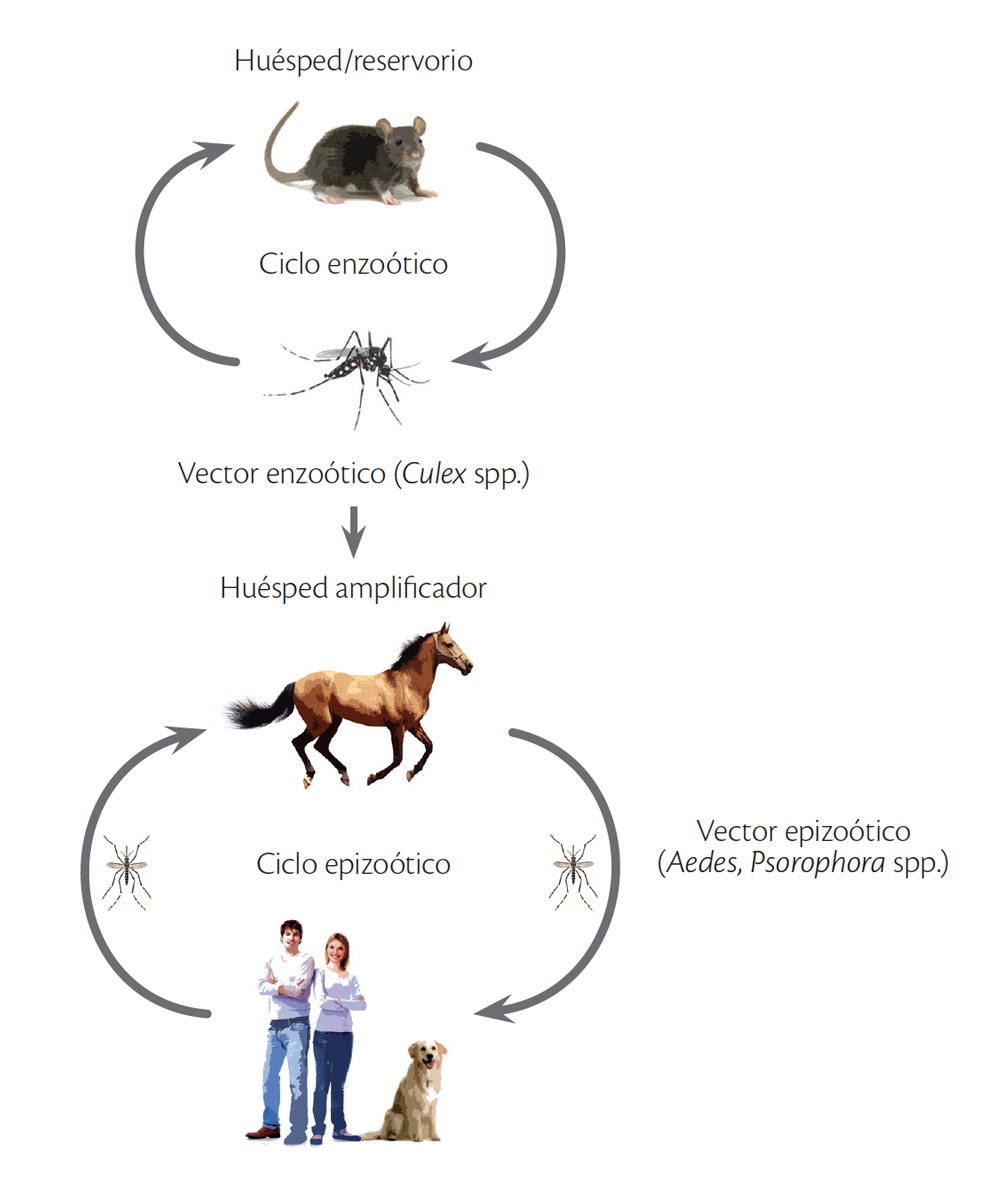 Huésped/reservorio

Ciclo enzoótico

Vector enzoótico (Culex spp.)

Huésped amplificador

Ciclo epizoótico

Vector epizoótico
(Aedes, Psorophora spp.)